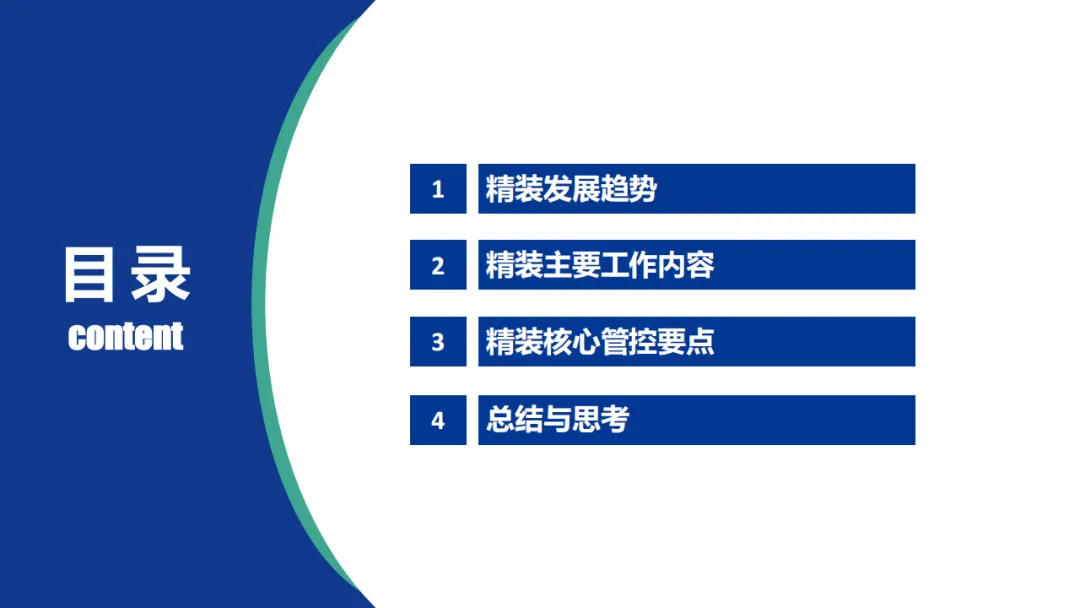 目录
content

1 精装发展趋势

2 精装主要工作内容

3 精装核心管控要点

4 总结与思考